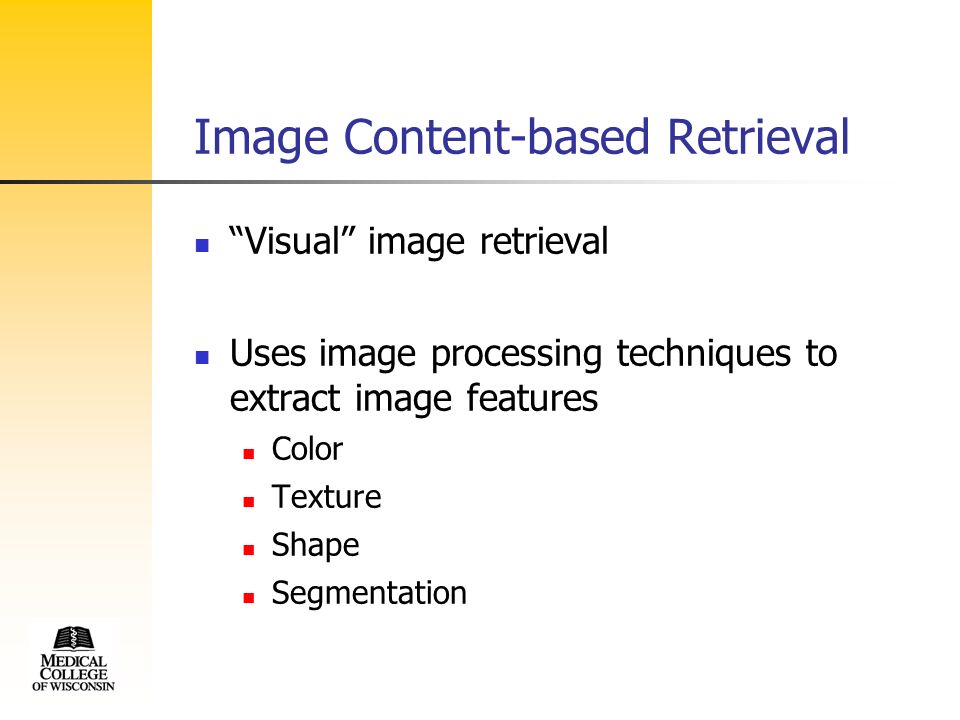 Image Content-based Retrieval

- “Visual” image retrieval

- Uses image processing techniques to extract image features
  - Color
  - Texture
  - Shape
  - Segmentation

MEDICAL COLLEGE OF WISCONSIN